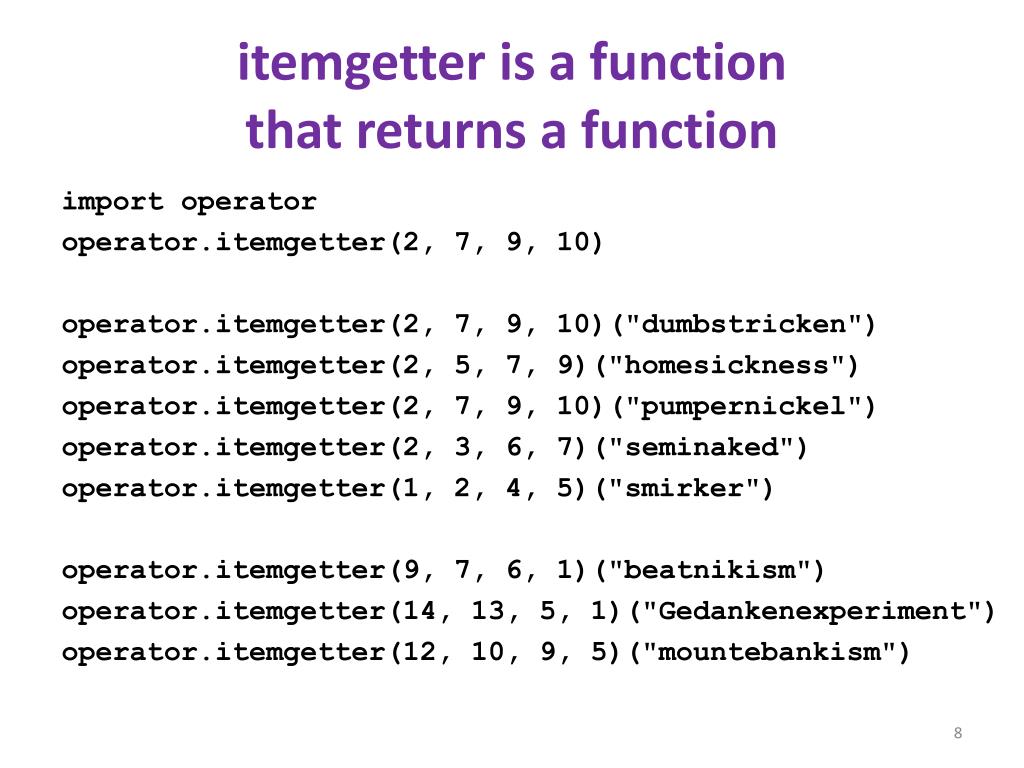 itemgetter is a function that returns a function

import operator
operator.itemgetter(2, 7, 9, 10)

operator.itemgetter(2, 7, 9, 10)("dumbstricken")
operator.itemgetter(2, 5, 7, 9)("homesickness")
operator.itemgetter(2, 7, 9, 10)("pumpernickel")
operator.itemgetter(2, 3, 6, 7)("seminaked")
operator.itemgetter(1, 2, 4, 5)("smirker")

operator.itemgetter(9, 7, 6, 1)("beatnikism")
operator.itemgetter(14, 13, 5, 1)("Gedankenexperiment")
operator.itemgetter(12, 10, 9, 5)("mountebankism")

8